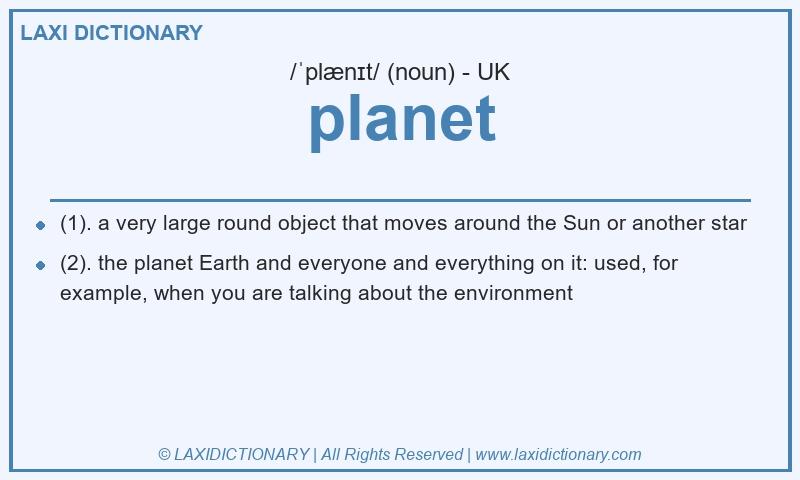 LAXI DICTIONARY

/ˈplænɪt/ (noun) - UK

planet

- (1). a very large round object that moves around the Sun or another star
- (2). the planet Earth and everyone and everything on it: used, for example, when you are talking about the environment

© LAXIDICTIONARY | All Rights Reserved | www.laxidictionary.com